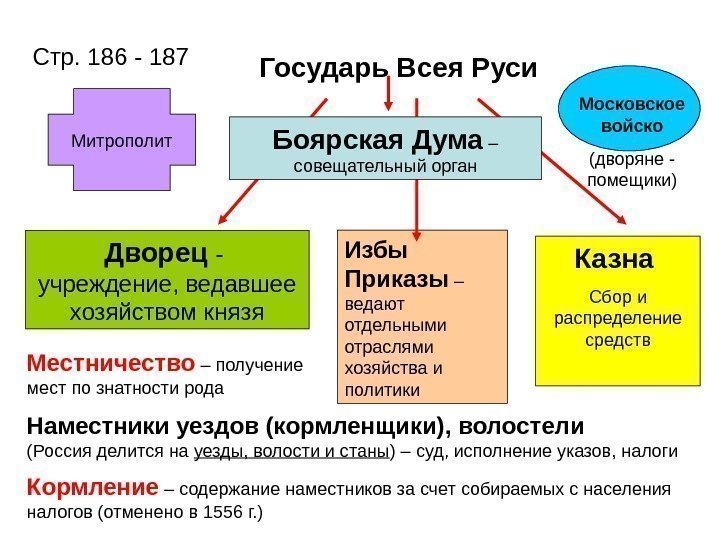 Стр. 186 - 187

Государь Всея Руси

Митрополит

Боярская Дума – совещательный орган

Московское войско

(дворяне - помещики)

Дворец - учреждение, ведавшее хозяйством князя

Избы Приказы – ведают отдельными отраслями хозяйства и политики

Казна

Сбор и распределение средств

Местничество – получение мест по знатности рода

Наместники уездов (кормленщики), волостели
(Россия делится на уезды, волости и станы) – суд, исполнение указов, налоги

Кормление – содержание наместников за счет собираемых с населения налогов (отменено в 1556 г.)